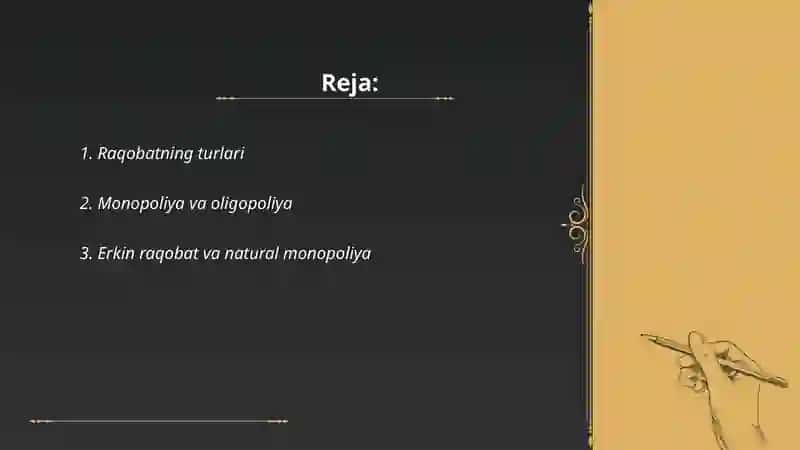 Reja:

1. Raqobatning turlari

2. Monopoliya va oligopoliya

3. Erkin raqobat va natural monopoliya